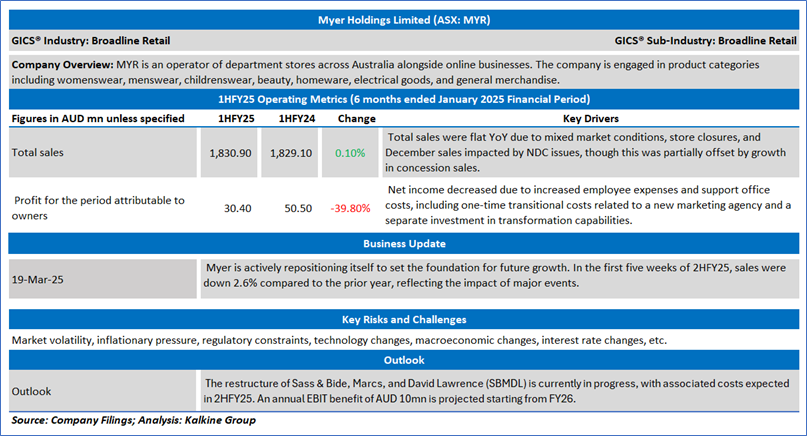 Myer Holdings Limited (ASX: MYR)

GICS® Industry: Broadline Retail

GICS® Sub-Industry: Broadline Retail

Company Overview: MYR is an operator of department stores across Australia alongside online businesses. The company is engaged in product categories including womenswear, menswear, childrenswear, beauty, homeware, electrical goods, and general merchandise.

1HFY25 Operating Metrics (6 months ended January 2025 Financial Period)

| Figures in AUD mn unless specified | 1HFY25 | 1HFY24 | Change | Key Drivers |
|---|---|---|---|---|
| Total sales | 1,830.90 | 1,829.10 | 0.10% | Total sales were flat YoY due to mixed market conditions, store closures, and December sales impacted by NDC issues, though this was partially offset by growth in concession sales. |
| Profit for the period attributable to owners | 30.40 | 50.50 | -39.80% | Net income decreased due to increased employee expenses and support office costs, including one-time transitional costs related to a new marketing agency and a separate investment in transformation capabilities. |

Business Update

| 19-Mar-25 | Myer is actively repositioning itself to set the foundation for future growth. In the first five weeks of 2HFY25, sales were down 2.6% compared to the prior year, reflecting the impact of major events. |
|---|---|

Key Risks and Challenges

Market volatility, inflationary pressure, regulatory constraints, technology changes, macroeconomic changes, interest rate changes, etc.

Outlook

| Outlook | The restructure of Sass & Bide, Marcs, and David Lawrence (SBMDL) is currently in progress, with associated costs expected in 2HFY25. An annual EBIT benefit of AUD 10mn is projected starting from FY26. |
|---|---|

Source: Company Filings; Analysis: Kalkine Group